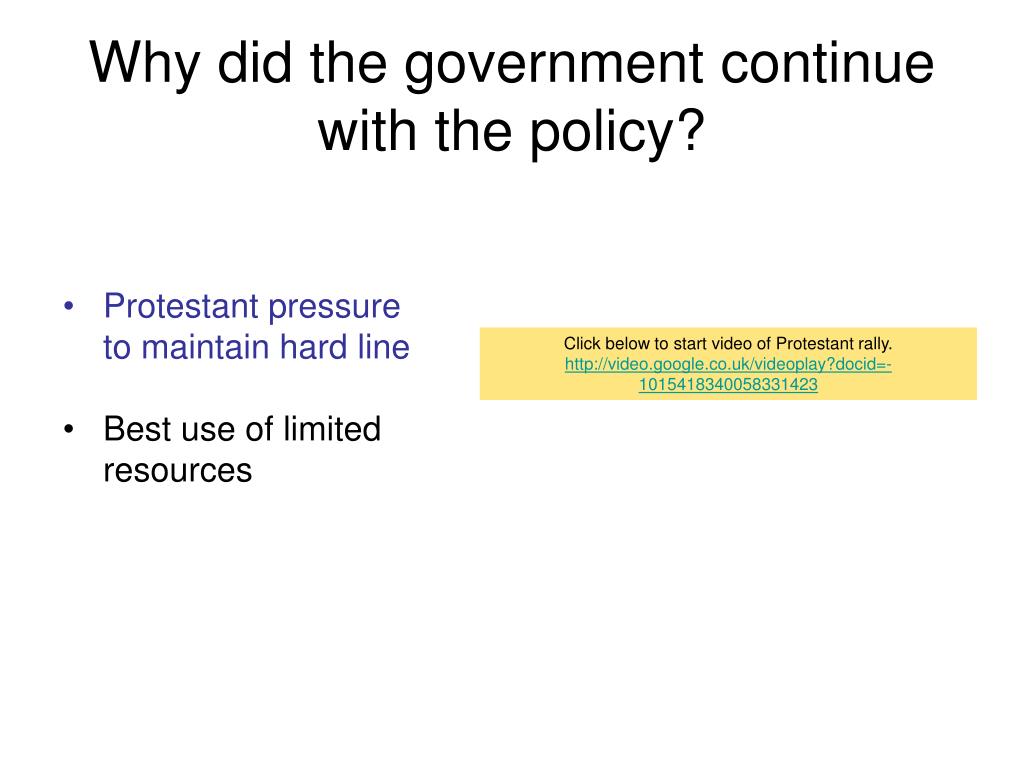 Why did the government continue with the policy?

• Protestant pressure to maintain hard line

• Best use of limited resources

Click below to start video of Protestant rally.
http://video.google.co.uk/videoplay?docid=-1015418340058331423